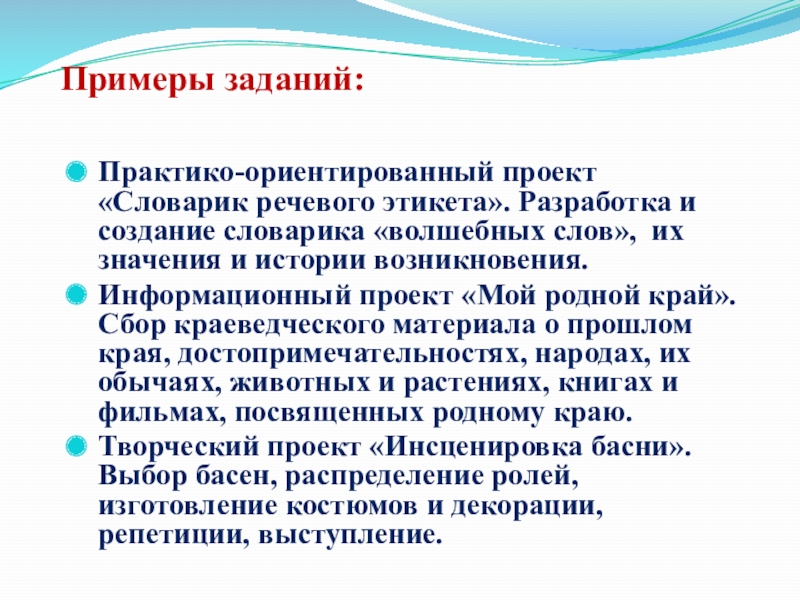 Примеры заданий:

Практико-ориентированный проект «Словарик речевого этикета». Разработка и создание словарика «волшебных слов», их значения и истории возникновения.

Информационный проект «Мой родной край». Сбор краеведческого материала о прошлом края, достопримечательностях, народах, их обычаях, животных и растениях, книгах и фильмах, посвященных родному краю.

Творческий проект «Инсценировка басни». Выбор басен, распределение ролей, изготовление костюмов и декорации, репетиции, выступление.